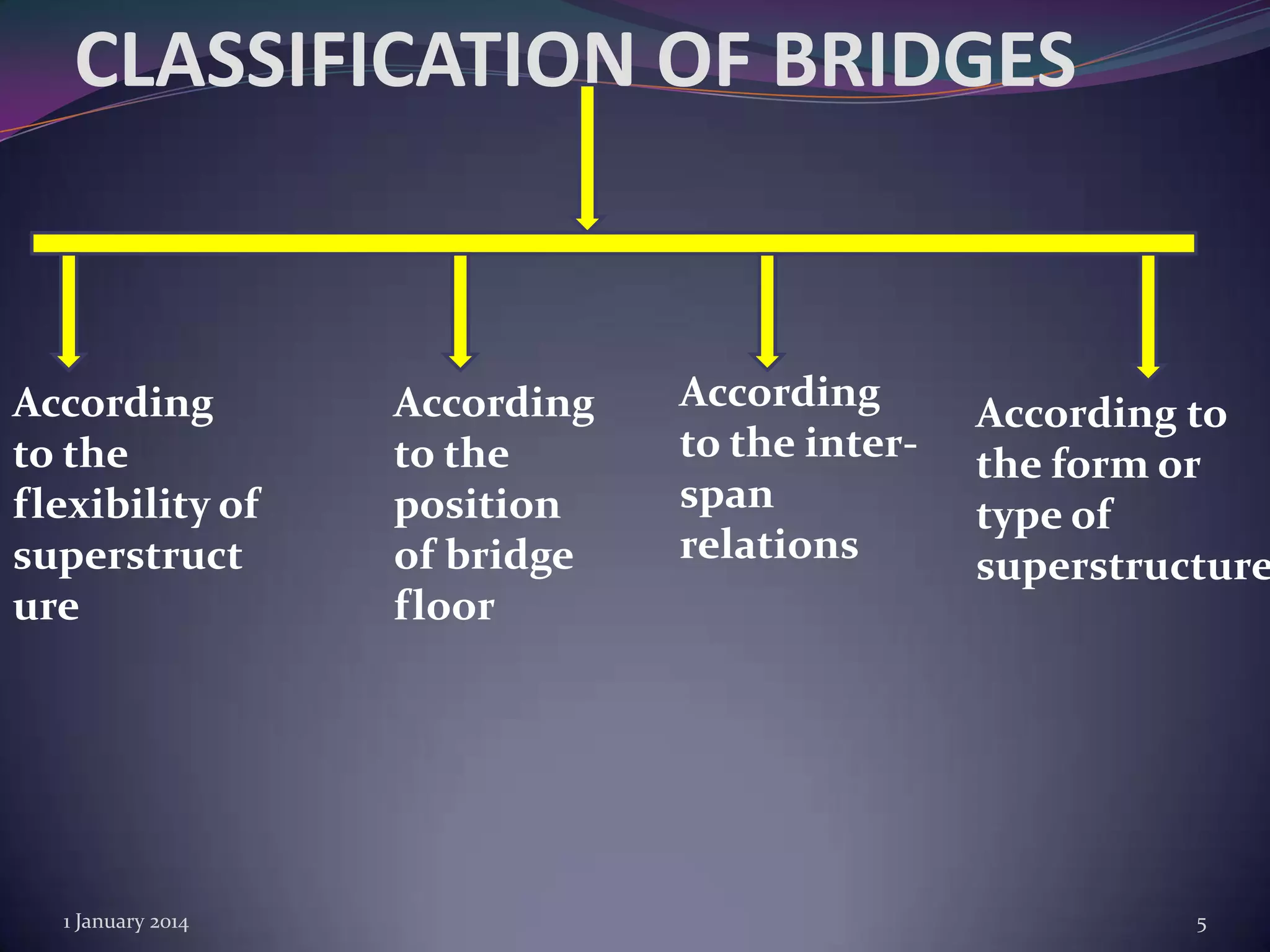 CLASSIFICATION OF BRIDGES

According to the flexibility of superstruct ure

According to the position of bridge floor

According to the inter-span relations

According to the form or type of superstructure

1 January 2014

5